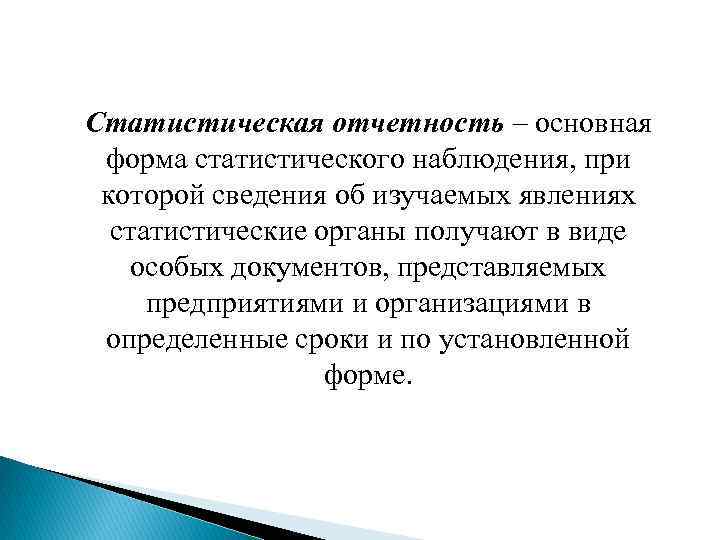 Статистическая отчетность – основная форма статистического наблюдения, при которой сведения об изучаемых явлениях статистические органы получают в виде особых документов, представляемых предприятиями и организациями в определенные сроки и по установленной форме.